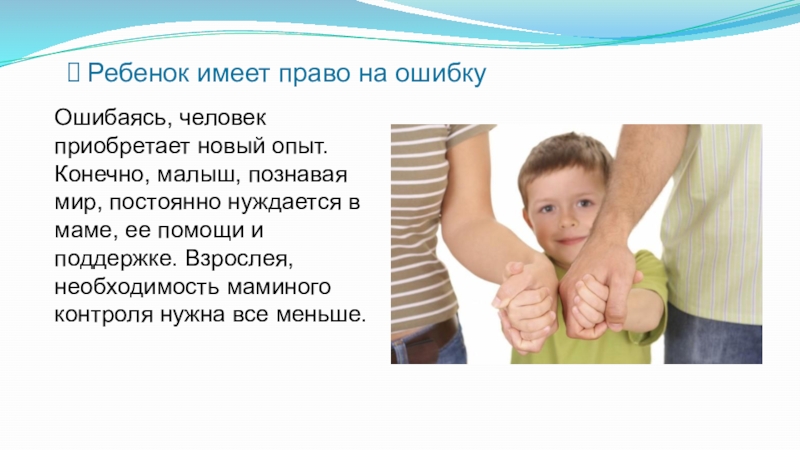 Ребенок имеет право на ошибку

Ошибаясь, человек приобретает новый опыт. Конечно, малыш, познавая мир, постоянно нуждается в маме, ее помощи и поддержке. Взрослея, необходимость маминого контроля нужна все меньше.